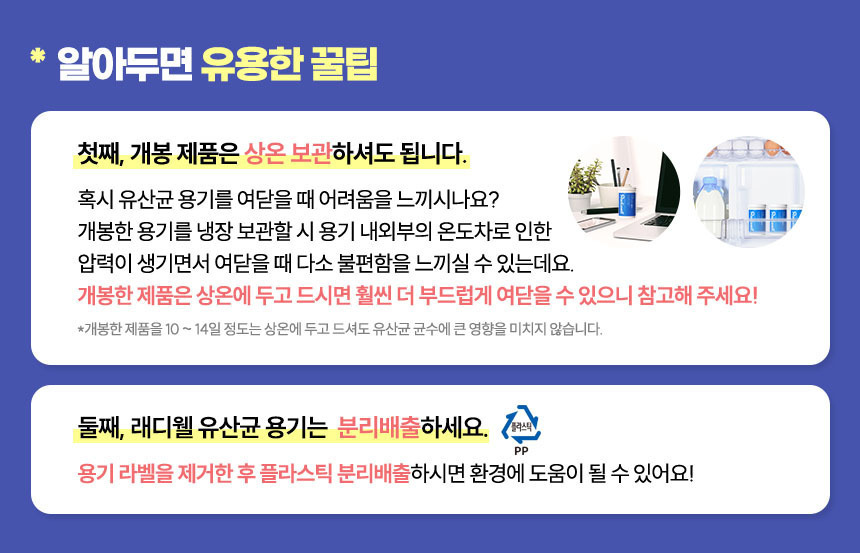 * 알아두면 유용한 꿀팁

첫째, 개봉 제품은 상온 보관하셔도 됩니다.

혹시 유산균 용기를 여닫을 때 어려움을 느끼시나요?
개봉한 용기를 냉장 보관할 시 용기 내외부의 온도차로 인한
압력이 생기면서 여닫을 때 다소 불편함을 느끼실 수 있는데요.
개봉한 제품은 상온에 두고 드시면 훨씬 더 부드럽게 여닫을 수 있으니 참고해 주세요!

*개봉한 제품을 10 ~ 14일 정도는 상온에 두고 드셔도 유산균 균수에 큰 영향을 미치지 않습니다.

둘째, 래디웰 유산균 용기는 분리배출하세요.

플라스틱
PP

용기 라벨을 제거한 후 플라스틱 분리배출하시면 환경에 도움이 될 수 있어요!